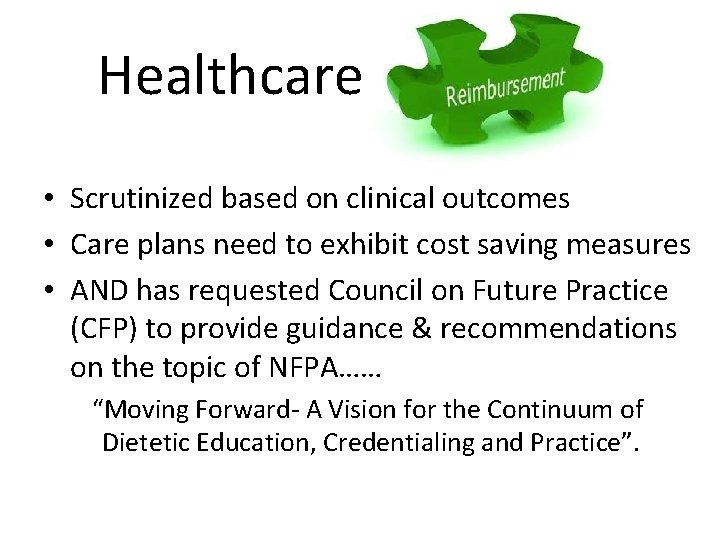 Healthcare

Reimbursement

• Scrutinized based on clinical outcomes
• Care plans need to exhibit cost saving measures
• AND has requested Council on Future Practice (CFP) to provide guidance & recommendations on the topic of NFPA……

“Moving Forward- A Vision for the Continuum of Dietetic Education, Credentialing and Practice”.